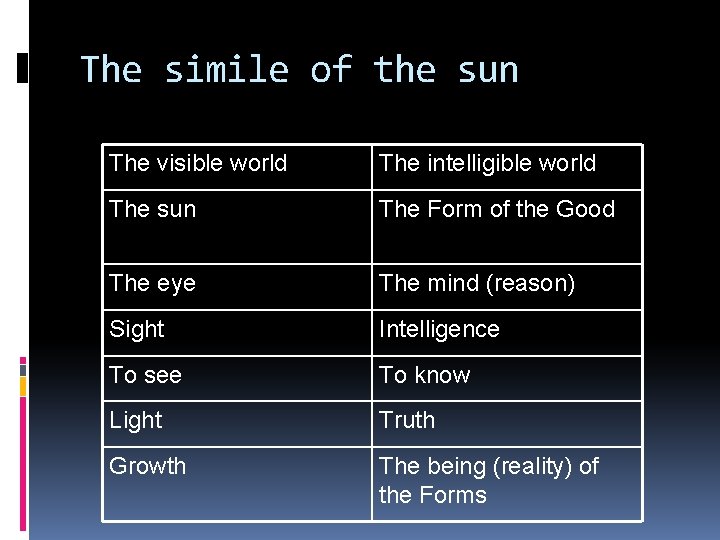 The simile of the sun

| The visible world | The intelligible world |
|---|---|
| The sun | The Form of the Good |
| The eye | The mind (reason) |
| Sight | Intelligence |
| To see | To know |
| Light | Truth |
| Growth | The being (reality) of the Forms |